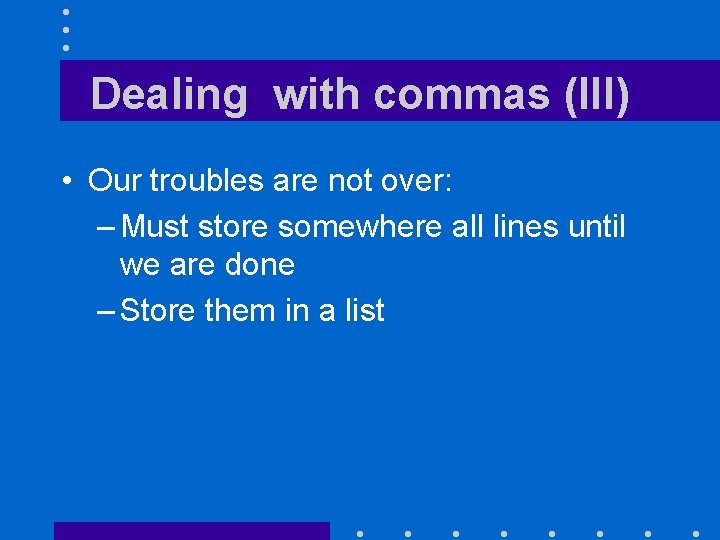 Dealing  with commas (III)

• Our troubles are not over:
– Must store somewhere all lines until we are done
– Store them in a list